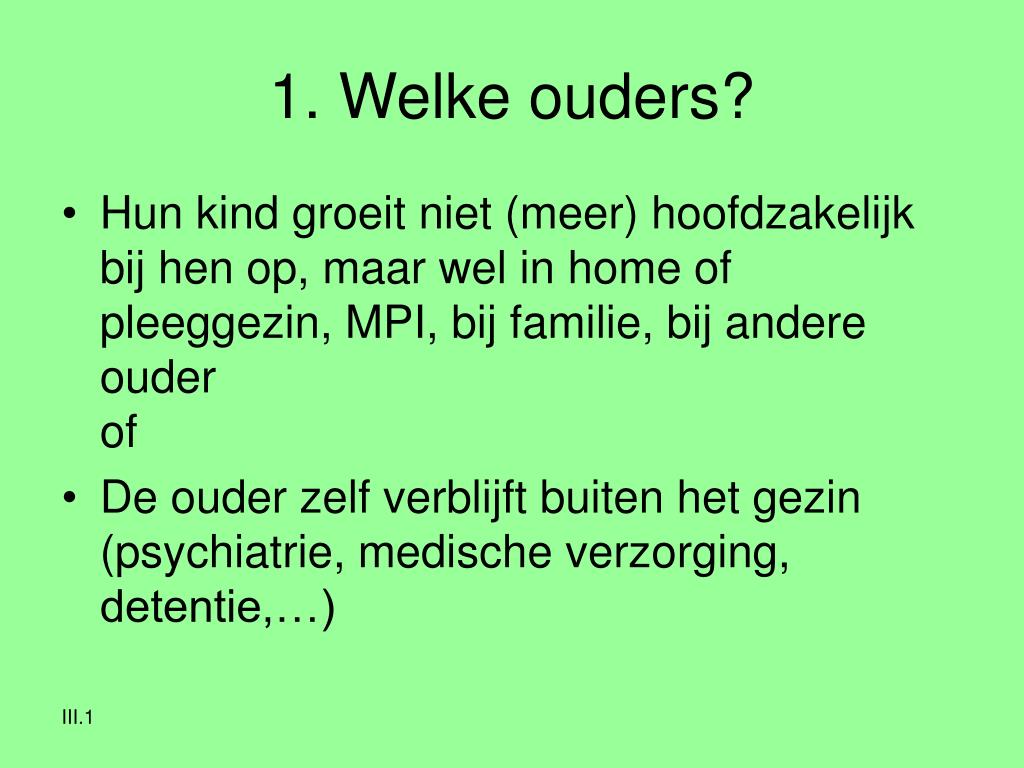 1. Welke ouders?

• Hun kind groeit niet (meer) hoofdzakelijk bij hen op, maar wel in home of pleeggezin, MPI, bij familie, bij andere ouder
of

• De ouder zelf verblijft buiten het gezin (psychiatrie, medische verzorging, detentie,…)

III.1